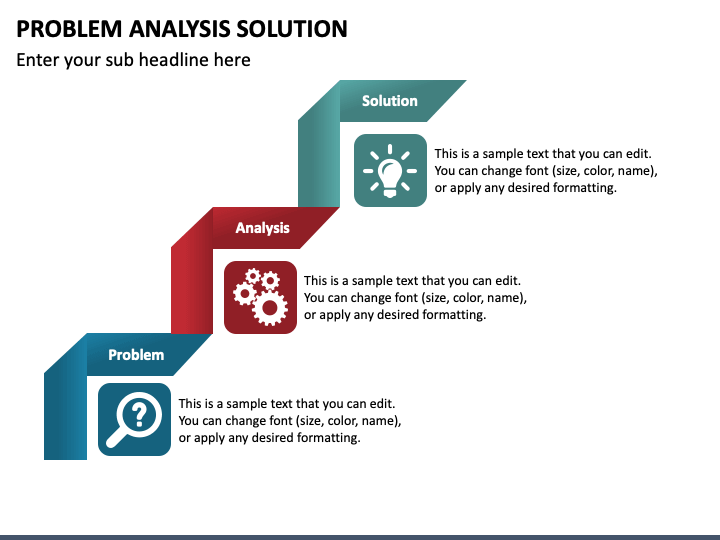 PROBLEM ANALYSIS SOLUTION

Enter your sub headline here

Solution

This is a sample text that you can edit. You can change font (size, color, name), or apply any desired formatting.

Analysis

This is a sample text that you can edit. You can change font (size, color, name), or apply any desired formatting.

Problem

This is a sample text that you can edit. You can change font (size, color, name), or apply any desired formatting.